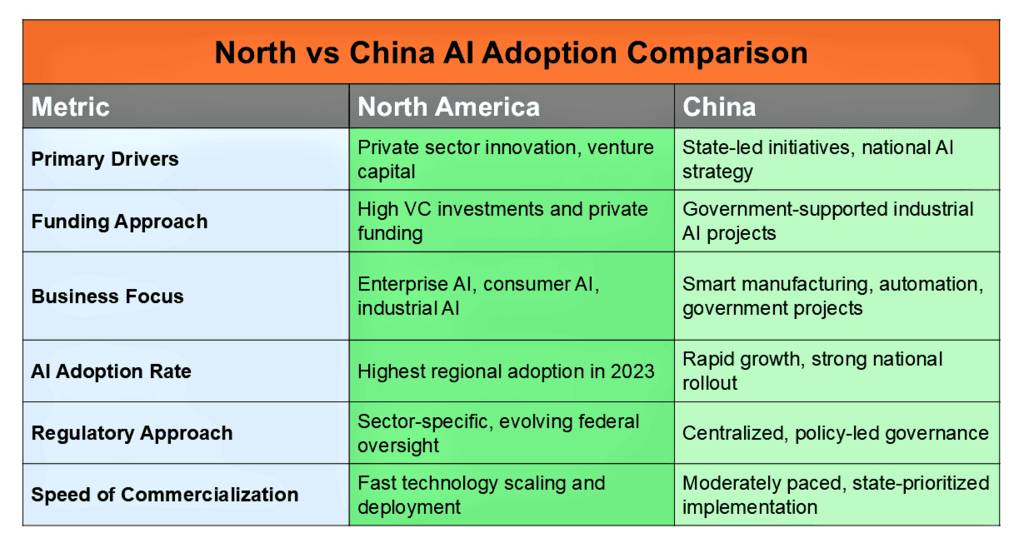 North vs China AI Adoption Comparison

| Metric | North America | China |
|---|---|---|
| Primary Drivers | Private sector innovation, venture capital | State-led initiatives, national AI strategy |
| Funding Approach | High VC investments and private funding | Government-supported industrial AI projects |
| Business Focus | Enterprise AI, consumer AI, industrial AI | Smart manufacturing, automation, government projects |
| AI Adoption Rate | Highest regional adoption in 2023 | Rapid growth, strong national rollout |
| Regulatory Approach | Sector-specific, evolving federal oversight | Centralized, policy-led governance |
| Speed of Commercialization | Fast technology scaling and deployment | Moderately paced, state-prioritized implementation |